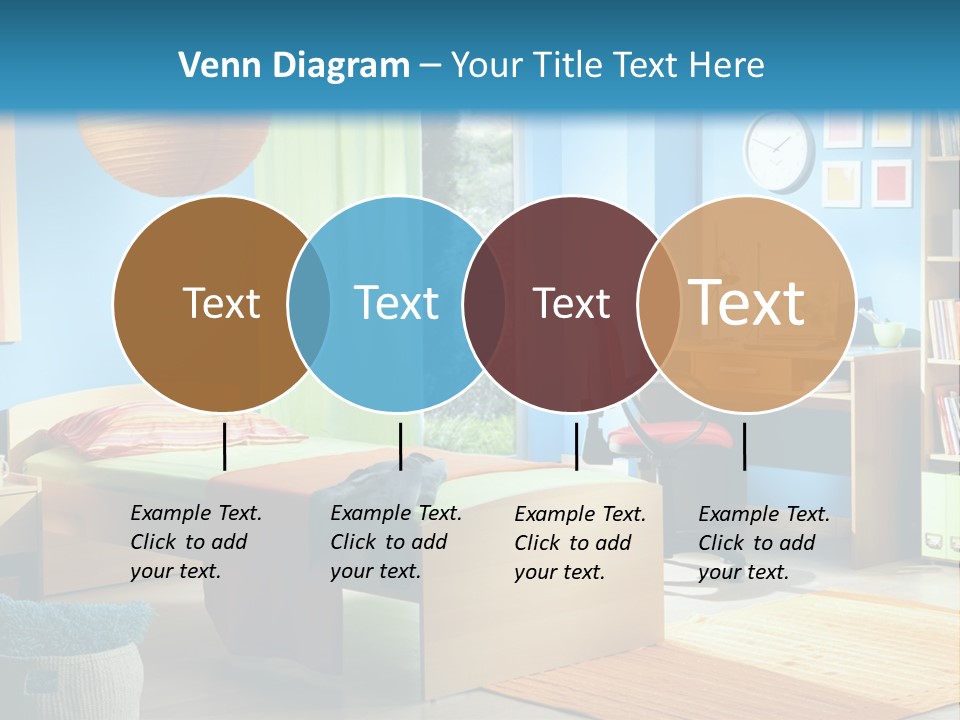 Venn Diagram – Your Title Text Here

Text

Text

Text

Text

Example Text. Click to add your text.

Example Text. Click to add your text.

Example Text. Click to add your text.

Example Text. Click to add your text.